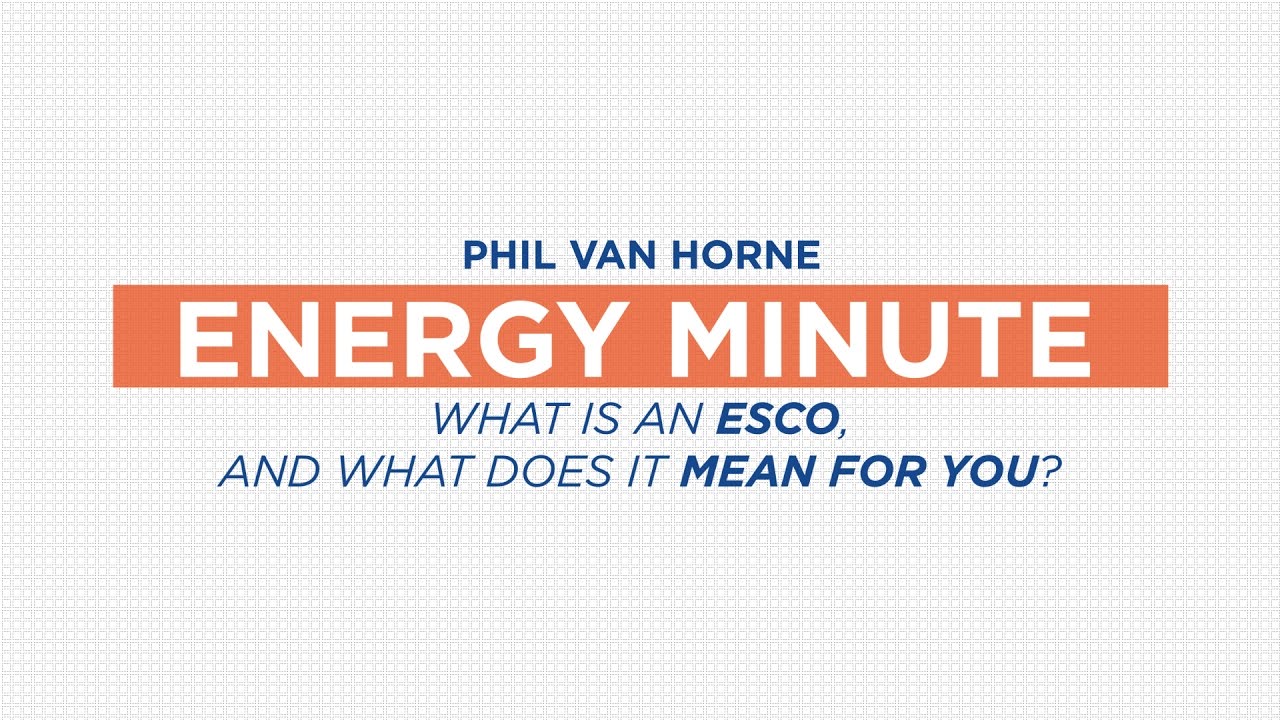 PHIL VAN HORNE

ENERGY MINUTE

WHAT IS AN ESCO, AND WHAT DOES IT MEAN FOR YOU?